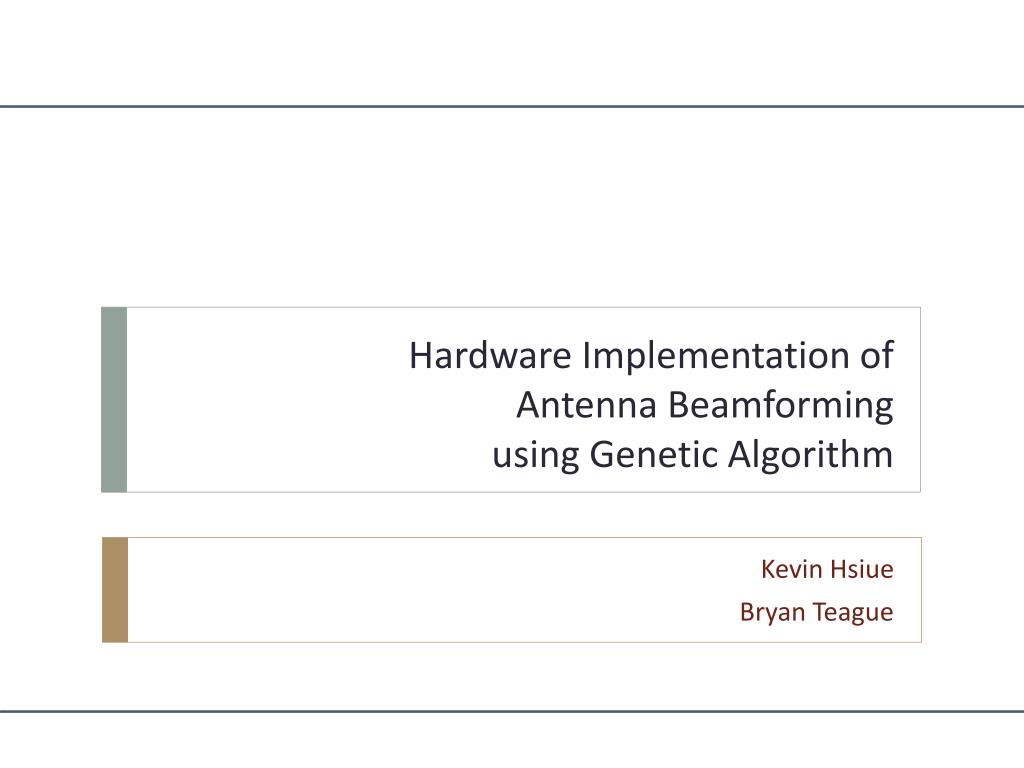 Hardware Implementation of Antenna Beamforming using Genetic Algorithm

Kevin Hsiue
Bryan Teague